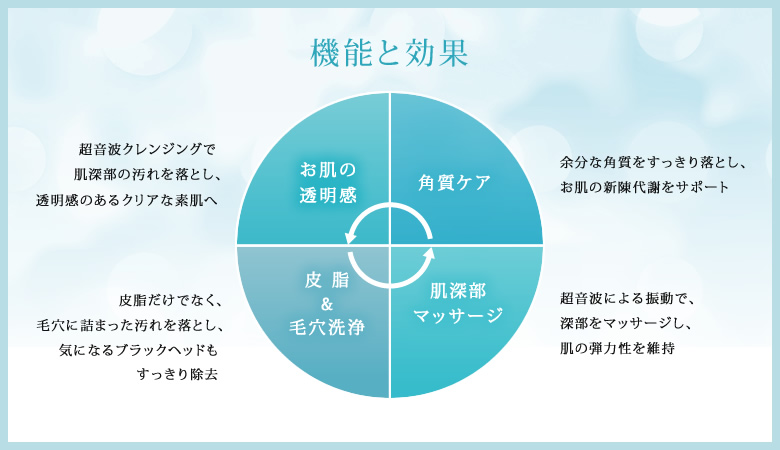 機能と効果

超音波クレンジングで
肌深部の汚れを落とし、
透明感のあるクリアな素肌へ

お肌の
透明感

角質ケア

余分な角質をすっきり落とし、
お肌の新陳代謝をサポート

皮脂だけでなく、
毛穴に詰まった汚れを落とし、
気になるブラックヘッドも
すっきり除去

皮 脂
&
毛穴洗浄

肌深部
マッサージ

超音波による振動で、
深部をマッサージし、
肌の弾力性を維持